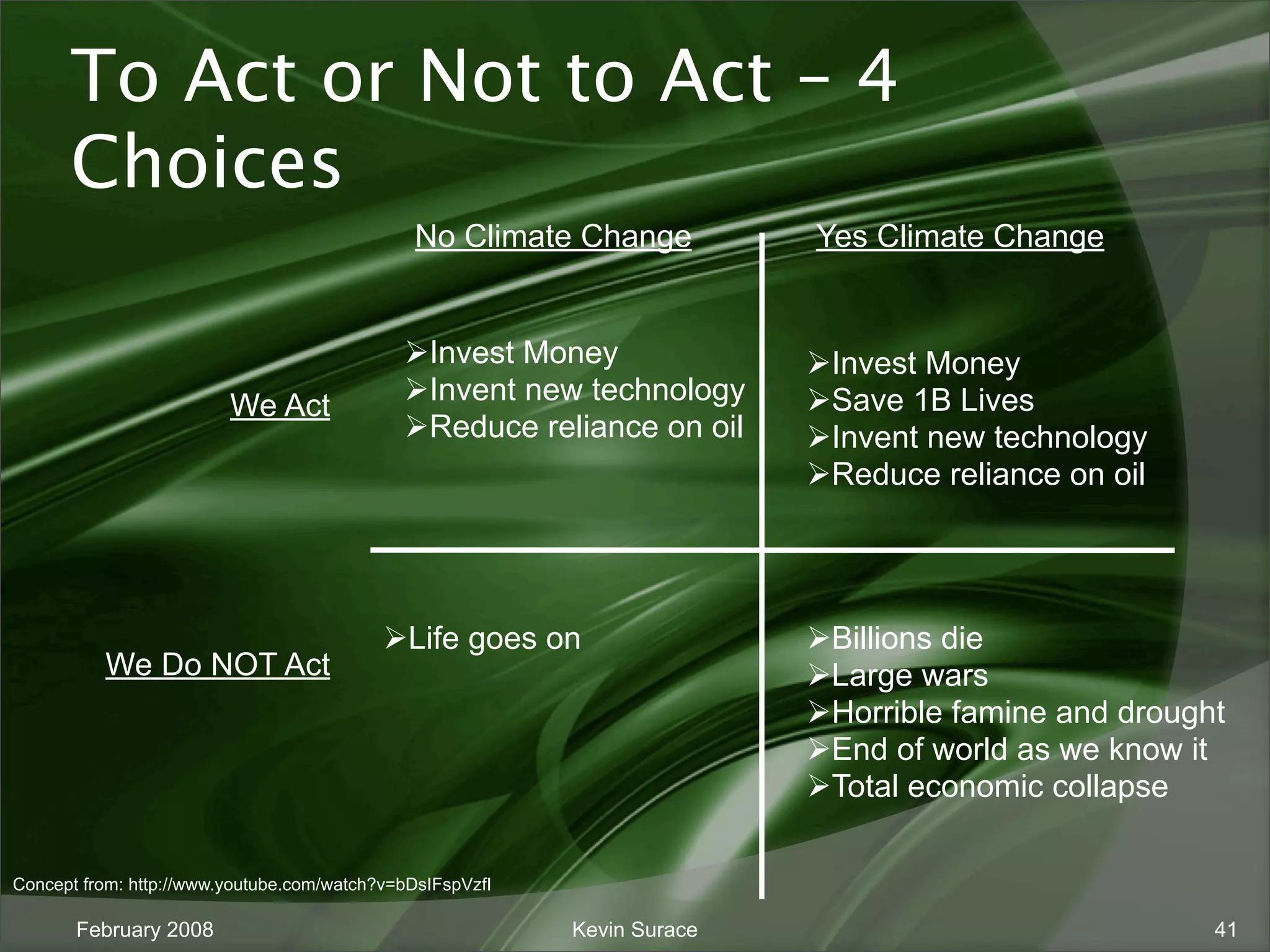 To Act or Not to Act – 4 Choices

| | No Climate Change | Yes Climate Change |
|---|---|---|
| We Act | ➢Invest Money ➢Invent new technology ➢Reduce reliance on oil | ➢Invest Money ➢Save 1B Lives ➢Invent new technology ➢Reduce reliance on oil |
| We Do NOT Act | ➢Life goes on | ➢Billions die ➢Large wars ➢Horrible famine and drought ➢End of world as we know it ➢Total economic collapse |

Concept from: http://www.youtube.com/watch?v=bDsIFspVzfI

February 2008

Kevin Surace

41